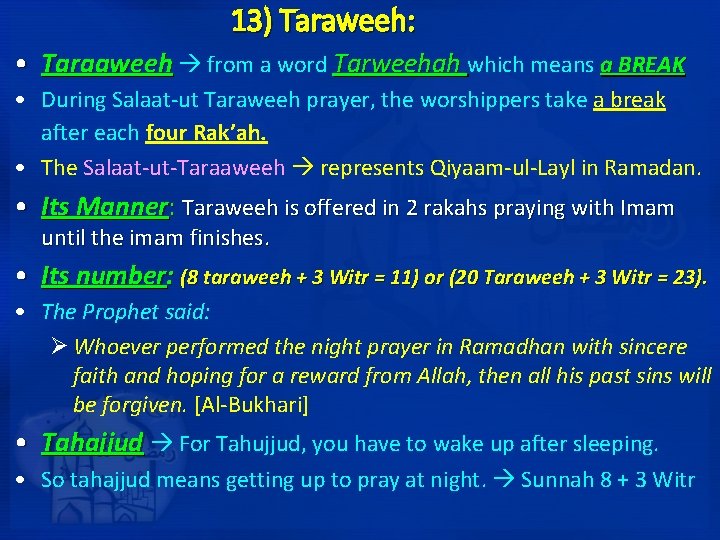 13) Taraweeh:

• Taraaweeh → from a word Tarweehah which means a BREAK
• During Salaat-ut Taraweeh prayer, the worshippers take a break after each four Rak'ah.
• The Salaat-ut-Taraaweeh → represents Qiyaam-ul-Layl in Ramadan.
• Its Manner: Taraweeh is offered in 2 rakahs praying with Imam until the imam finishes.
• Its number: (8 taraweeh + 3 Witr = 11) or (20 Taraweeh + 3 Witr = 23).
• The Prophet said:
➢ Whoever performed the night prayer in Ramadhan with sincere faith and hoping for a reward from Allah, then all his past sins will be forgiven. [Al-Bukhari]
• Tahajjud → For Tahujjud, you have to wake up after sleeping.
• So tahajjud means getting up to pray at night. → Sunnah 8 + 3 Witr